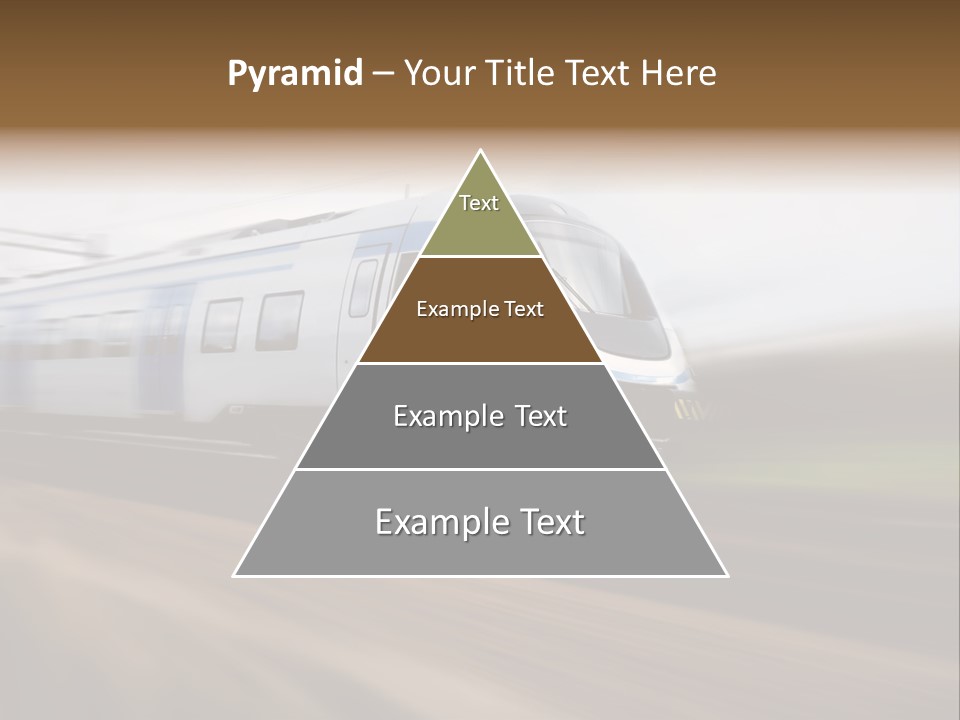 Pyramid – Your Title Text Here

Text

Example Text

Example Text

Example Text